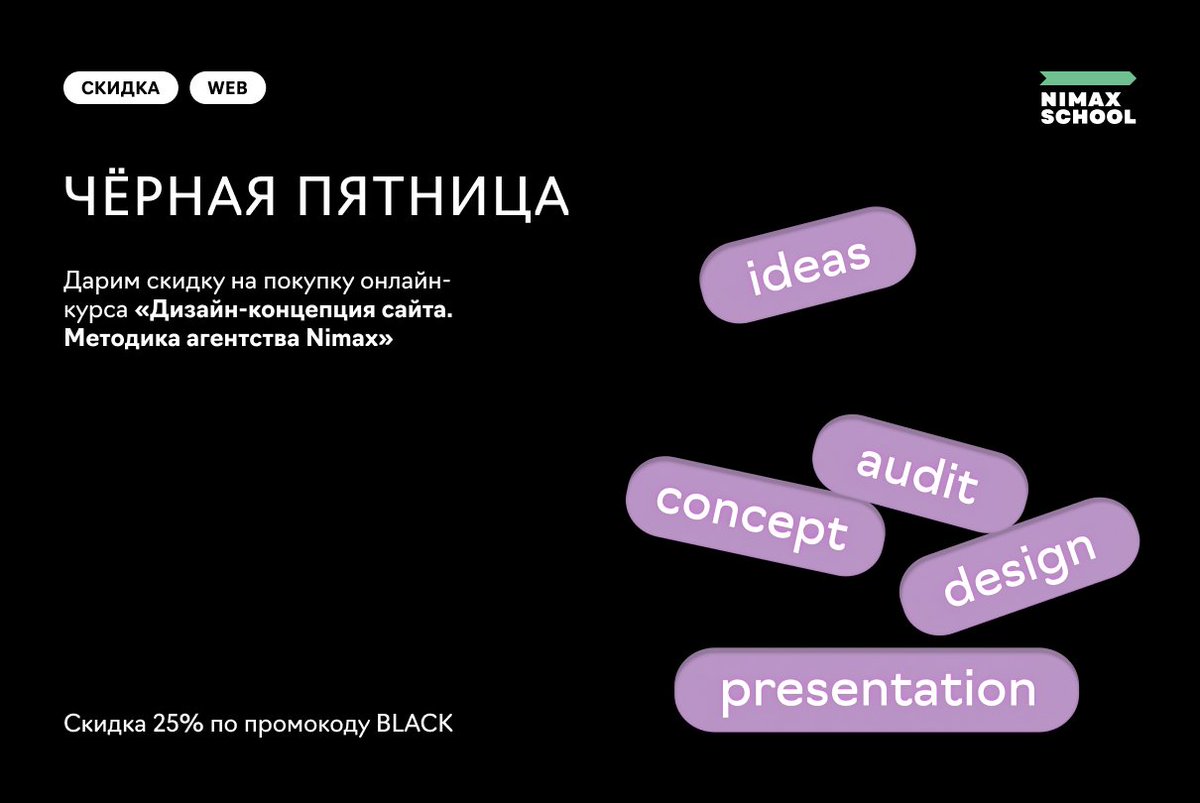 СКИДКА WEB

NIMAX SCHOOL

ЧЁРНАЯ ПЯТНИЦА

Дарим скидку на покупку онлайн-курса «Дизайн-концепция сайта. Методика агентства Nimax»

ideas

audit

concept

design

presentation

Скидка 25% по промокоду BLACK